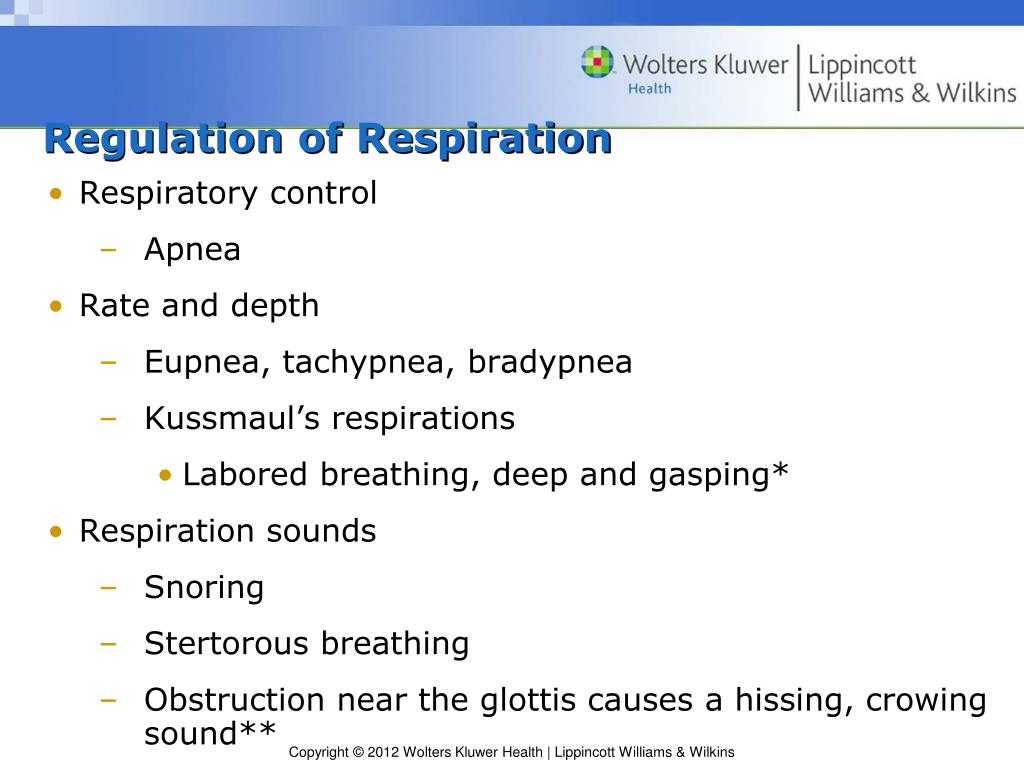 Wolters Kluwer Health | Lippincott Williams & Wilkins

Regulation of Respiration

• Respiratory control
– Apnea
• Rate and depth
– Eupnea, tachypnea, bradypnea
– Kussmaul's respirations
• Labored breathing, deep and gasping*
• Respiration sounds
– Snoring
– Stertorous breathing
– Obstruction near the glottis causes a hissing, crowing sound**

Copyright © 2012 Wolters Kluwer Health | Lippincott Williams & Wilkins